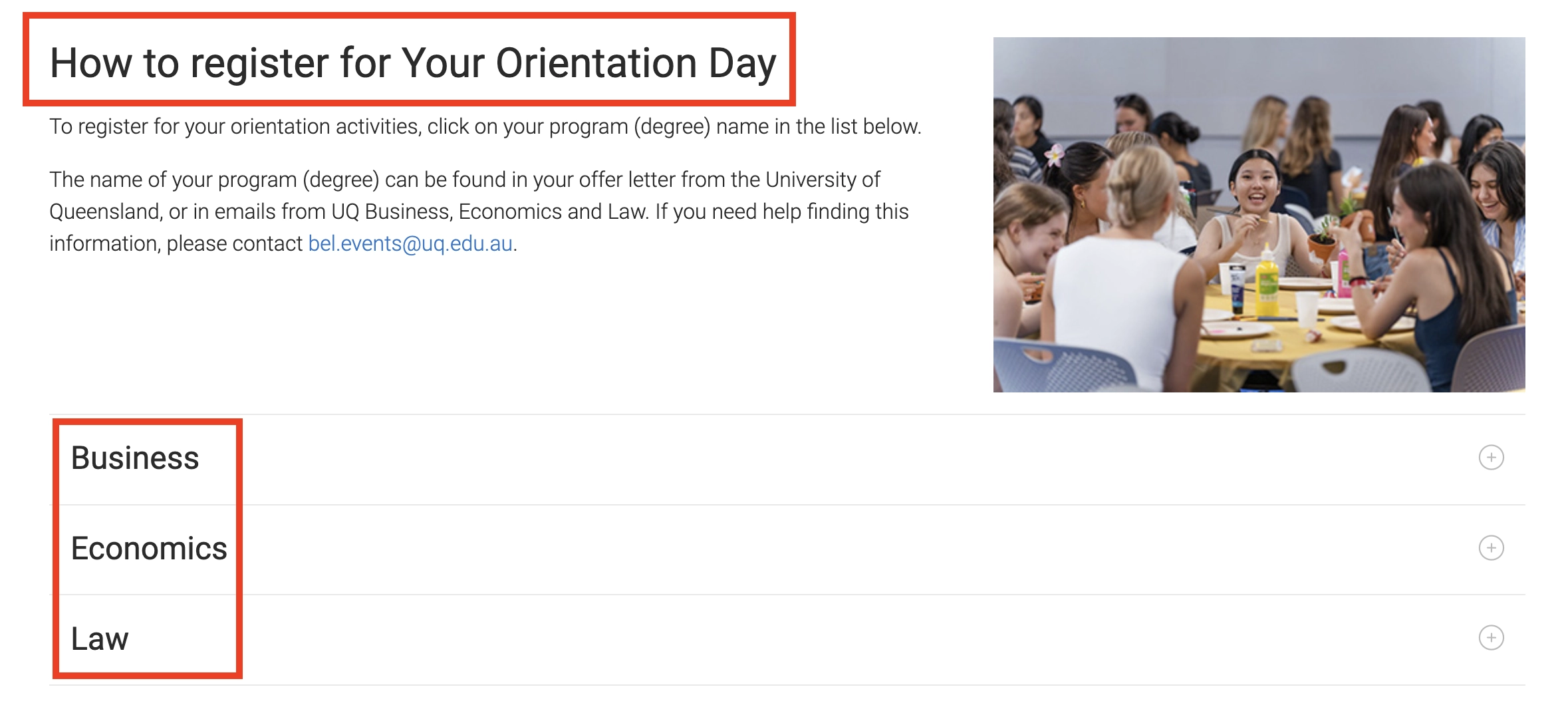 How to register for Your Orientation Day

To register for your orientation activities, click on your program (degree) name in the list below.

The name of your program (degree) can be found in your offer letter from the University of Queensland, or in emails from UQ Business, Economics and Law. If you need help finding this information, please contact bel.events@uq.edu.au.

Business

Economics

Law